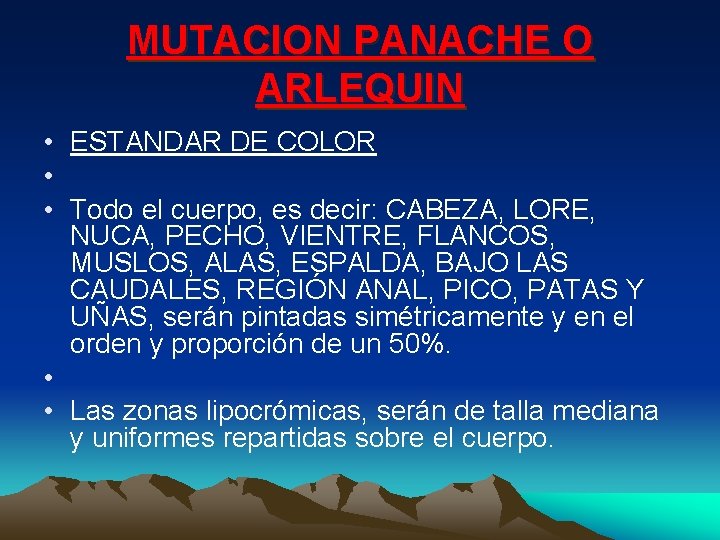 MUTACION PANACHE O ARLEQUIN

• ESTANDAR DE COLOR
•
• Todo el cuerpo, es decir: CABEZA, LORE, NUCA, PECHO, VIENTRE, FLANCOS, MUSLOS, ALAS, ESPALDA, BAJO LAS CAUDALES, REGIÓN ANAL, PICO, PATAS Y UÑAS, serán pintadas simétricamente y en el orden y proporción de un 50%.
•
• Las zonas lipocrómicas, serán de talla mediana y uniformes repartidas sobre el cuerpo.